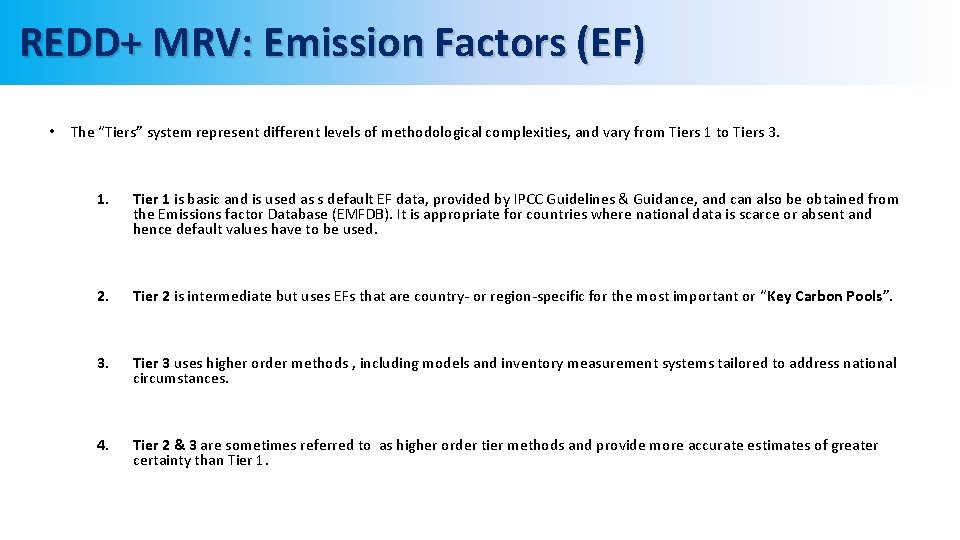 REDD+ MRV: Emission Factors (EF)

• The "Tiers" system represent different levels of methodological complexities, and vary from Tiers 1 to Tiers 3.

1. Tier 1 is basic and is used as s default EF data, provided by IPCC Guidelines & Guidance, and can also be obtained from the Emissions factor Database (EMFDB). It is appropriate for countries where national data is scarce or absent and hence default values have to be used.

2. Tier 2 is intermediate but uses EFs that are country- or region-specific for the most important or "Key Carbon Pools".

3. Tier 3 uses higher order methods , including models and inventory measurement systems tailored to address national circumstances.

4. Tier 2 & 3 are sometimes referred to as higher order tier methods and provide more accurate estimates of greater certainty than Tier 1.